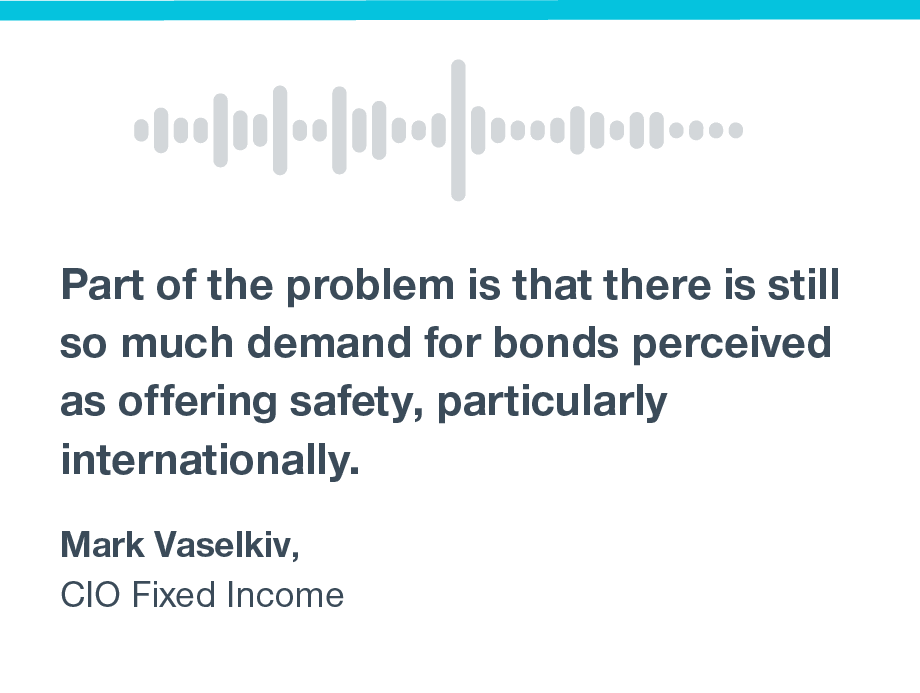 Part of the problem is that there is still so much demand for bonds perceived as offering safety, particularly internationally.

Mark Vaselkiv,
CIO Fixed Income